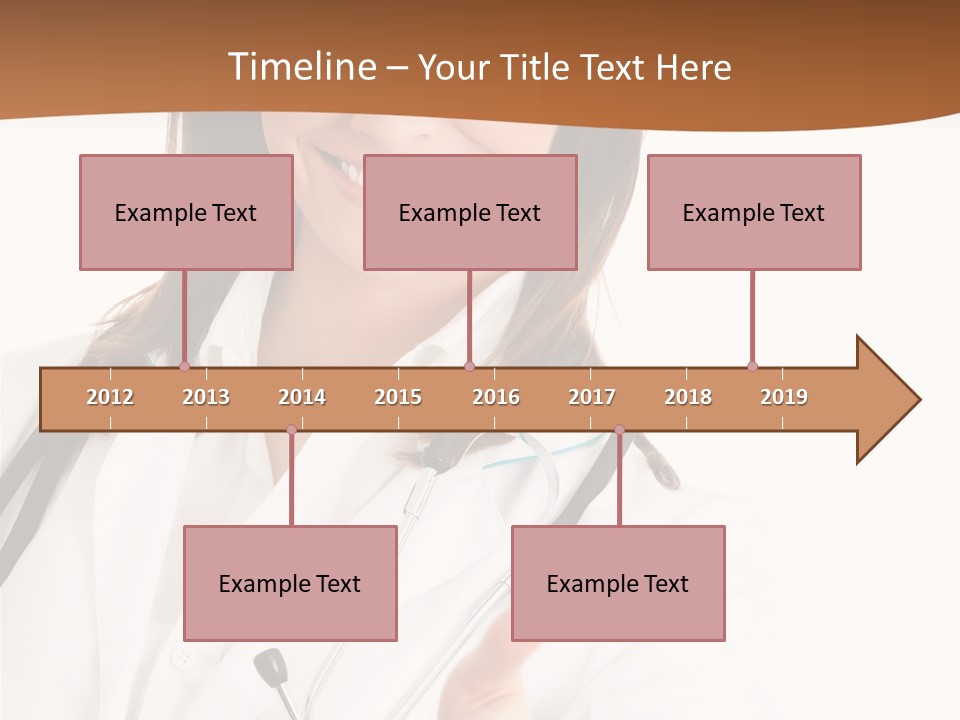 Timeline – Your Title Text Here

Example Text

Example Text

Example Text

2012 2013 2014 2015 2016 2017 2018 2019

Example Text

Example Text